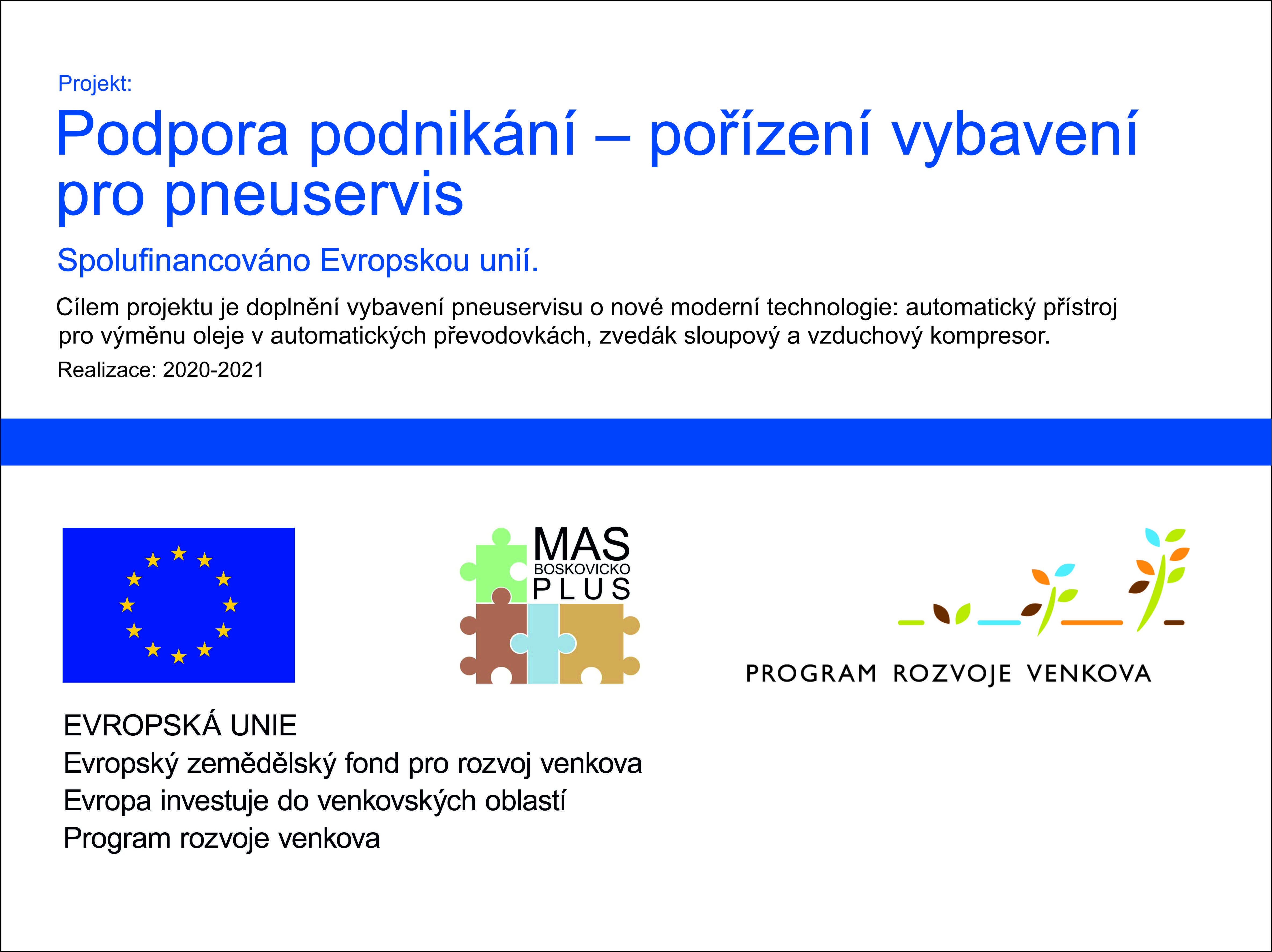 Projekt:

Podpora podnikání – pořízení vybavení pro pneuservis

Spolufinancováno Evropskou unií.

Cílem projektu je doplnění vybavení pneuservisu o nové moderní technologie: automatický přístroj pro výměnu oleje v automatických převodovkách, zvedák sloupový a vzduchový kompresor.

Realizace: 2020-2021

MAS
BOSKOVICKO
PLUS

PROGRAM ROZVOJE VENKOVA

EVROPSKÁ UNIE
Evropský zemědělský fond pro rozvoj venkova
Evropa investuje do venkovských oblastí
Program rozvoje venkova